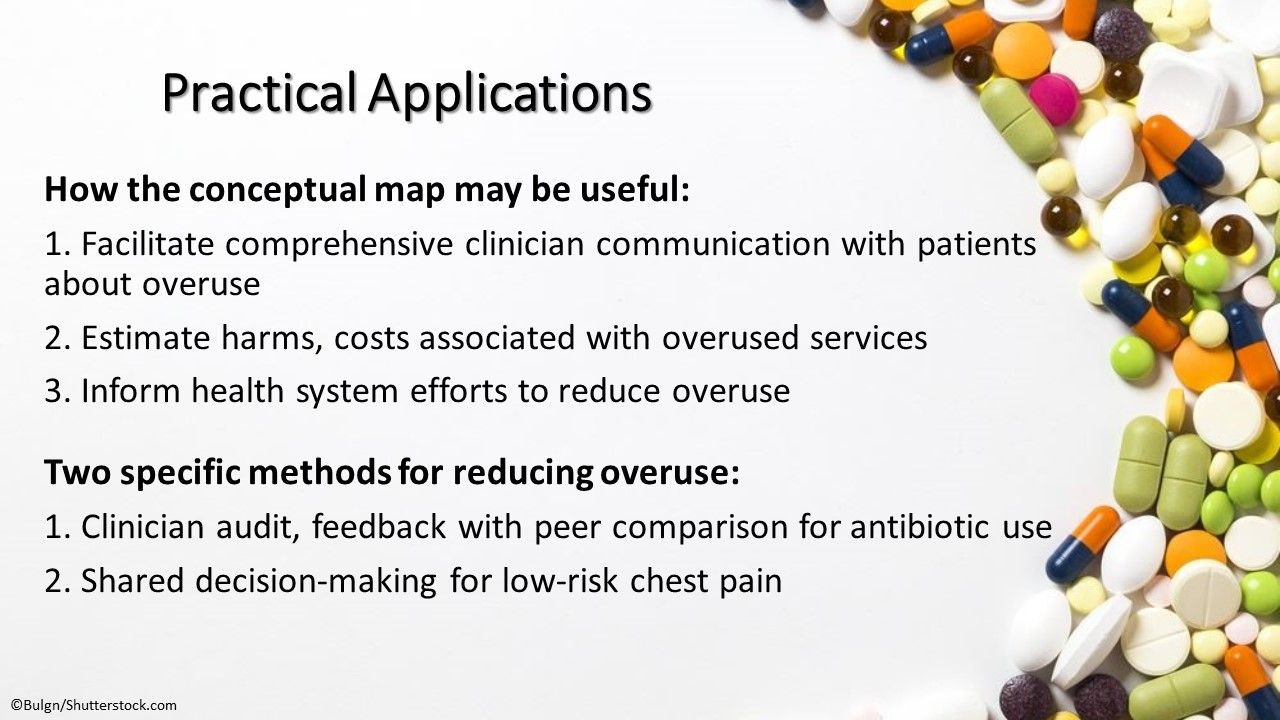 Practical Applications

How the conceptual map may be useful:

1. Facilitate comprehensive clinician communication with patients about overuse

2. Estimate harms, costs associated with overused services

3. Inform health system efforts to reduce overuse

Two specific methods for reducing overuse:

1. Clinician audit, feedback with peer comparison for antibiotic use

2. Shared decision-making for low-risk chest pain

©Bulgn/Shutterstock.com